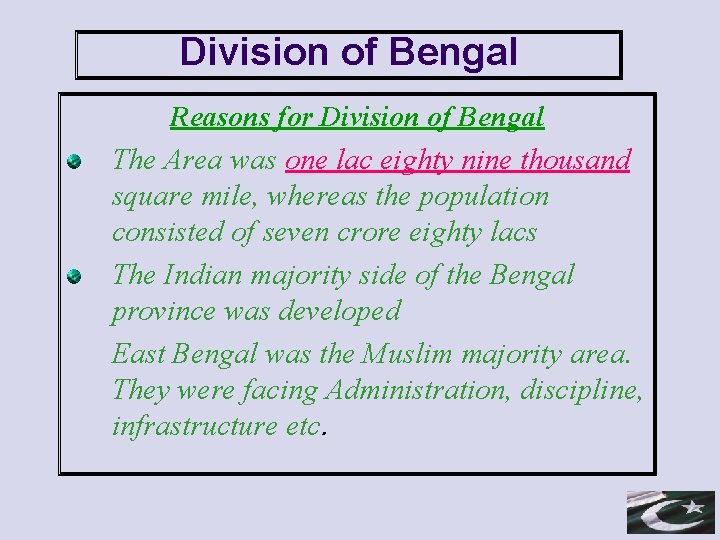 Division of Bengal

Reasons for Division of Bengal

The Area was one lac eighty nine thousand square mile, whereas the population consisted of seven crore eighty lacs

The Indian majority side of the Bengal province was developed

East Bengal was the Muslim majority area. They were facing Administration, discipline, infrastructure etc.